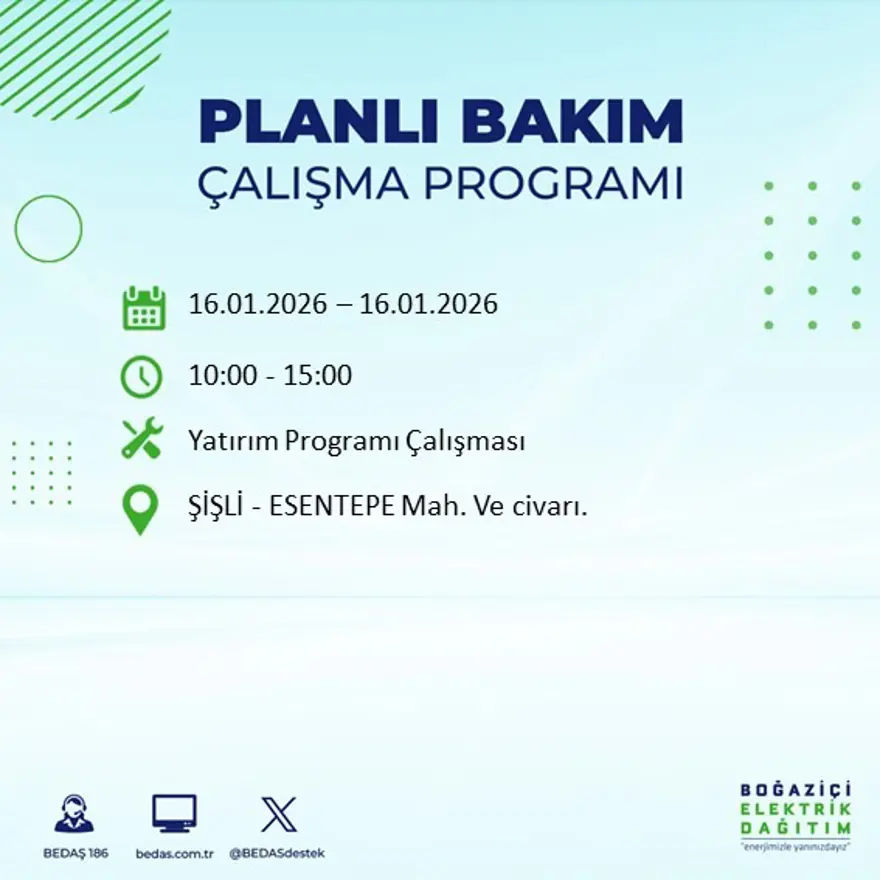 PLANLI BAKIM
ÇALIŞMA PROGRAMI

16.01.2026 – 16.01.2026

10:00 - 15:00

Yatırım Programı Çalışması

ŞİŞLİ - ESENTEPE Mah. Ve civarı.

BEDAŞ 186
bedas.com.tr
@BEDASdestek

BOĞAZİÇİ
ELEKTRİK
DAĞITIM
"enerjimizle yanınızdayız"